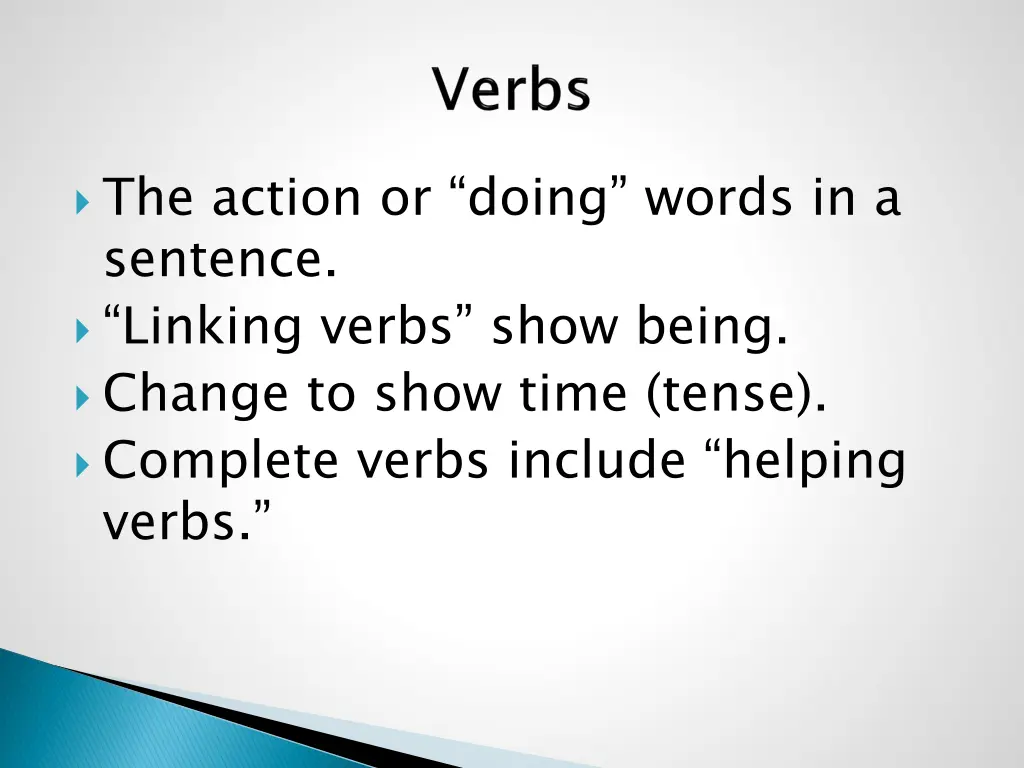 Verbs

The action or “doing” words in a sentence.
“Linking verbs” show being.
Change to show time (tense).
Complete verbs include “helping verbs.”